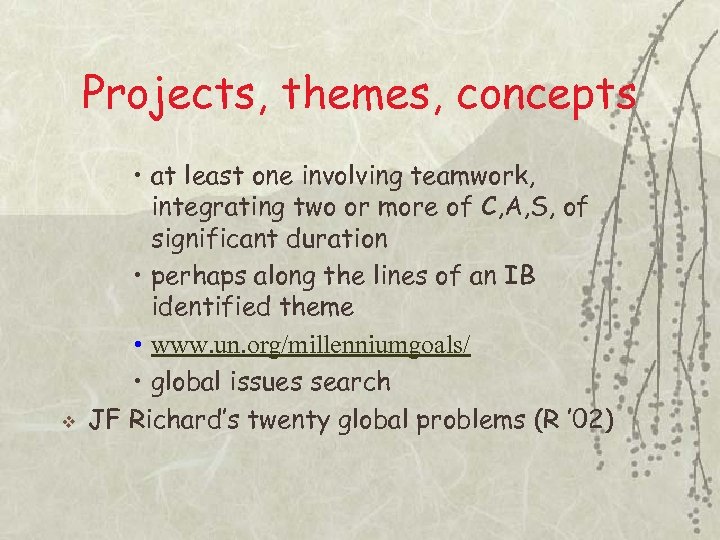 Projects, themes, concepts

• at least one involving teamwork, integrating two or more of C,A,S, of significant duration

• perhaps along the lines of an IB identified theme

• www.un.org/millenniumgoals/

• global issues search

❖ JF Richard's twenty global problems (R '02)